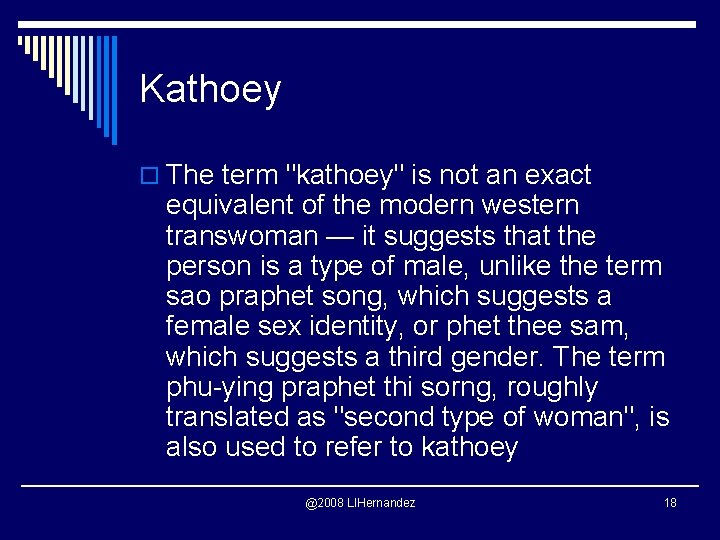 Kathoey

The term "kathoey" is not an exact equivalent of the modern western transwoman — it suggests that the person is a type of male, unlike the term sao praphet song, which suggests a female sex identity, or phet thee sam, which suggests a third gender. The term phu-ying praphet thi sorng, roughly translated as "second type of woman", is also used to refer to kathoey

@2008 LIHernandez

18